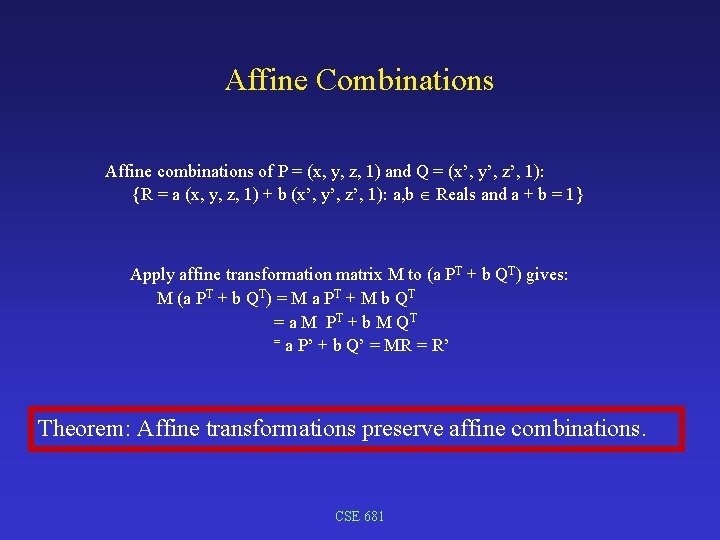 Affine Combinations

Affine combinations of P = (x, y, z, 1) and Q = (x', y', z', 1):
{R = a (x, y, z, 1) + b (x', y', z', 1): a,b $\in$ Reals and a + b = 1}

Apply affine transformation matrix M to (a $P^T$ + b $Q^T$) gives:
M (a $P^T$ + b $Q^T$) = M a $P^T$ + M b $Q^T$
= a M $P^T$ + b M $Q^T$
= a P' + b Q' = MR = R'

Theorem: Affine transformations preserve affine combinations.

CSE 681